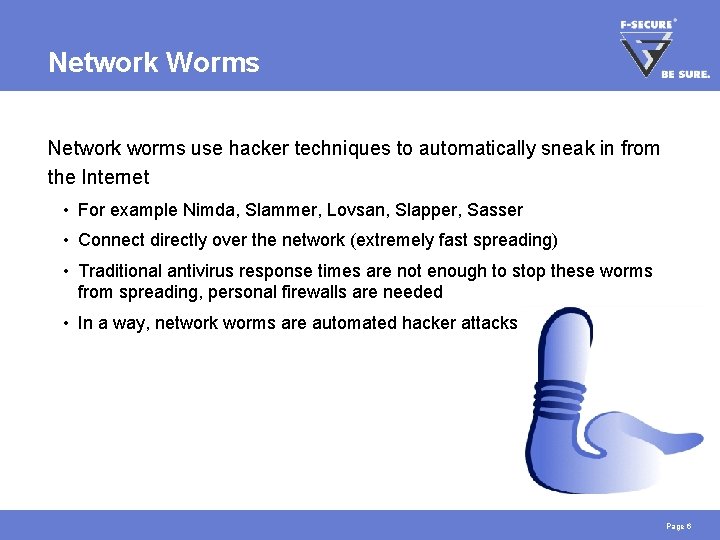 Network Worms

F-SECURE®
BE SURE.

Network worms use hacker techniques to automatically sneak in from the Internet

• For example Nimda, Slammer, Lovsan, Slapper, Sasser
• Connect directly over the network (extremely fast spreading)
• Traditional antivirus response times are not enough to stop these worms from spreading, personal firewalls are needed
• In a way, network worms are automated hacker attacks

Page 6